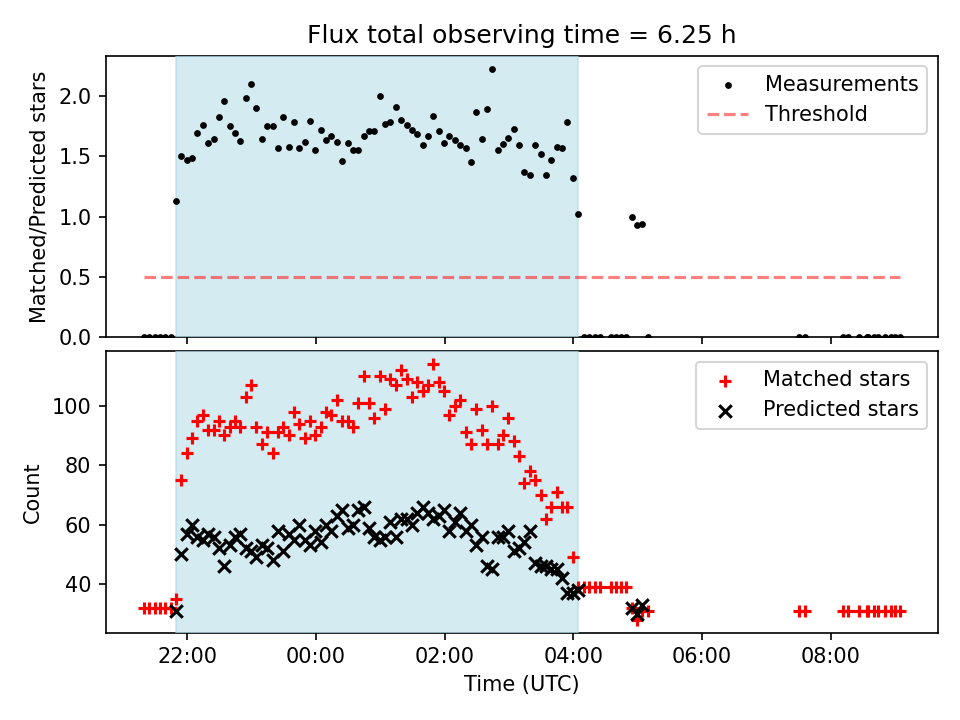 Flux total observing time = 6.25 h

Matched/Predicted stars

2.0
1.5
1.0
0.5
0.0

Measurements
Threshold

Count

100
80
60
40

Matched stars
Predicted stars

22:00
00:00
02:00
04:00
06:00
08:00

Time (UTC)